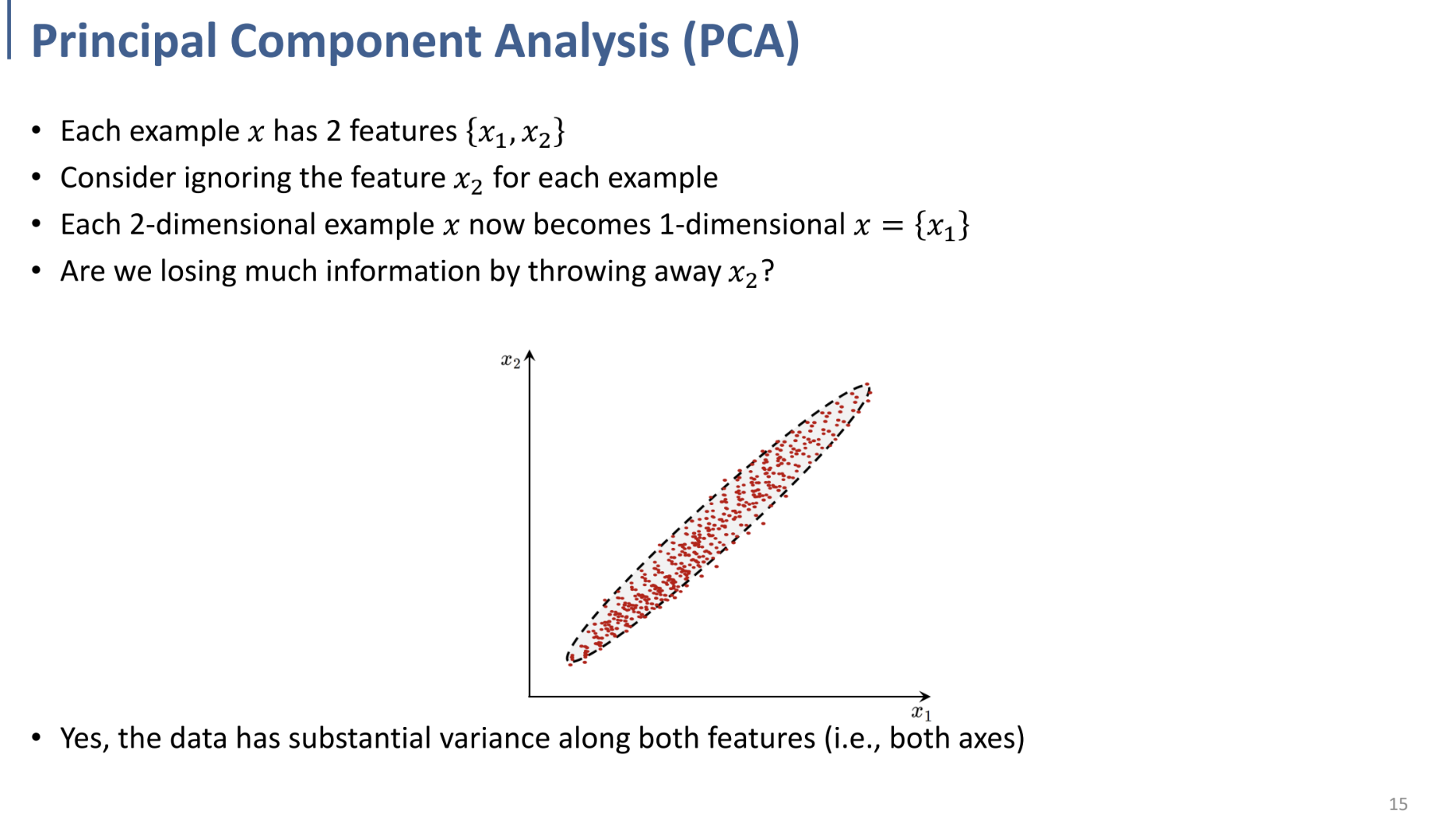 Principal Component Analysis (PCA)

• Each example $x$ has 2 features $\{x_1, x_2\}$
• Consider ignoring the feature $x_2$ for each example
• Each 2-dimensional example $x$ now becomes 1-dimensional $x = \{x_1\}$
• Are we losing much information by throwing away $x_2$?

$x_2$

$x_1$

• Yes, the data has substantial variance along both features (i.e., both axes)

15